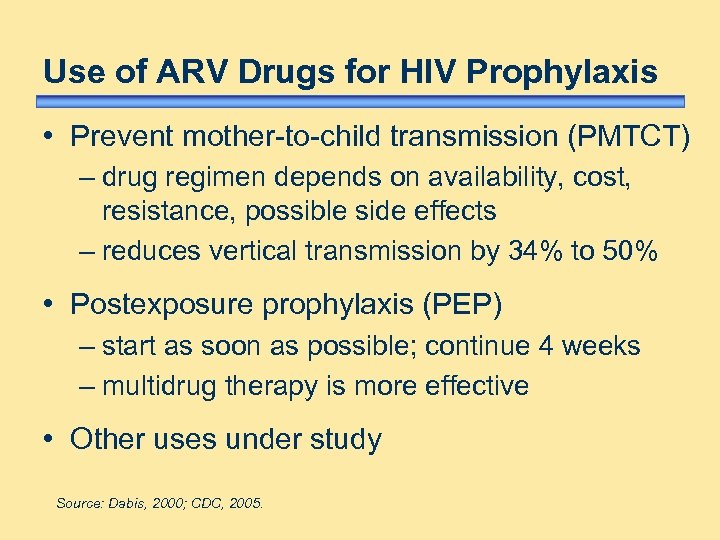 Use of ARV Drugs for HIV Prophylaxis

• Prevent mother-to-child transmission (PMTCT)

– drug regimen depends on availability, cost, resistance, possible side effects

– reduces vertical transmission by 34% to 50%

• Postexposure prophylaxis (PEP)

– start as soon as possible; continue 4 weeks

– multidrug therapy is more effective

• Other uses under study

Source: Dabis, 2000; CDC, 2005.